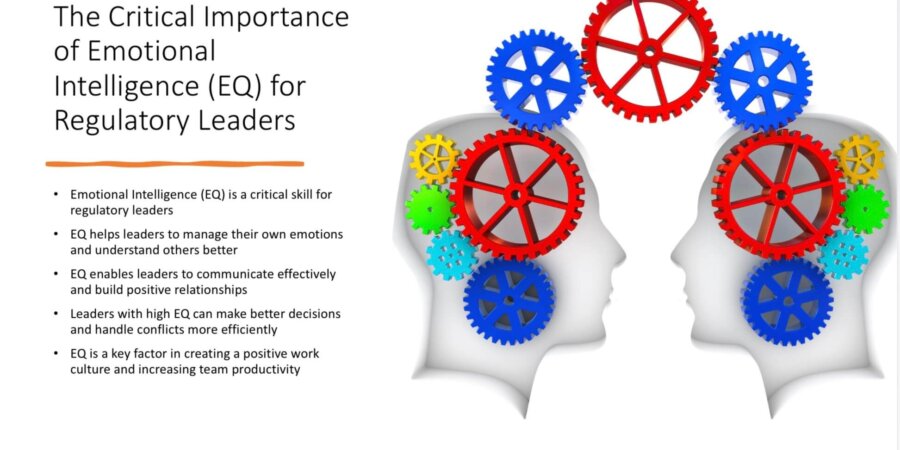 The Critical Importance of Emotional Intelligence (EQ) for Regulatory Leaders

• Emotional Intelligence (EQ) is a critical skill for regulatory leaders
• EQ helps leaders to manage their own emotions and understand others better
• EQ enables leaders to communicate effectively and build positive relationships
• Leaders with high EQ can make better decisions and handle conflicts more efficiently
• EQ is a key factor in creating a positive work culture and increasing team productivity